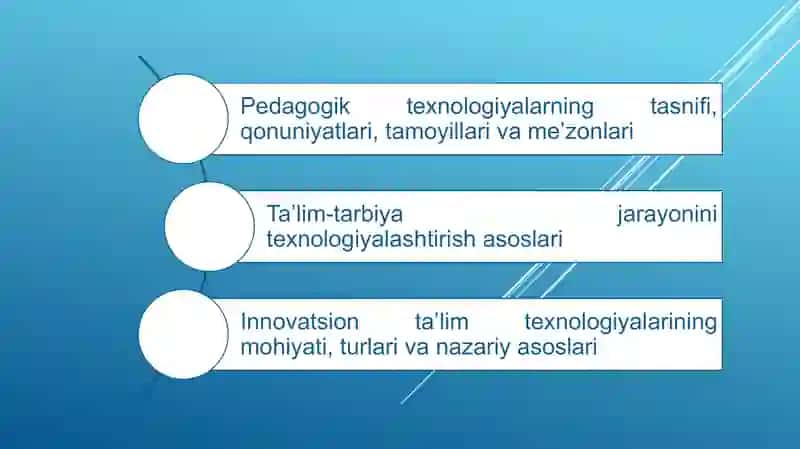 Pedagogik texnologiyalarning tasnifi, qonuniyatlari, tamoyillari va me’zonlari

Ta’lim-tarbiya jarayonini texnologiyalashtirish asoslari

Innovatsion ta’lim texnologiyalarining mohiyati, turlari va nazariy asoslari